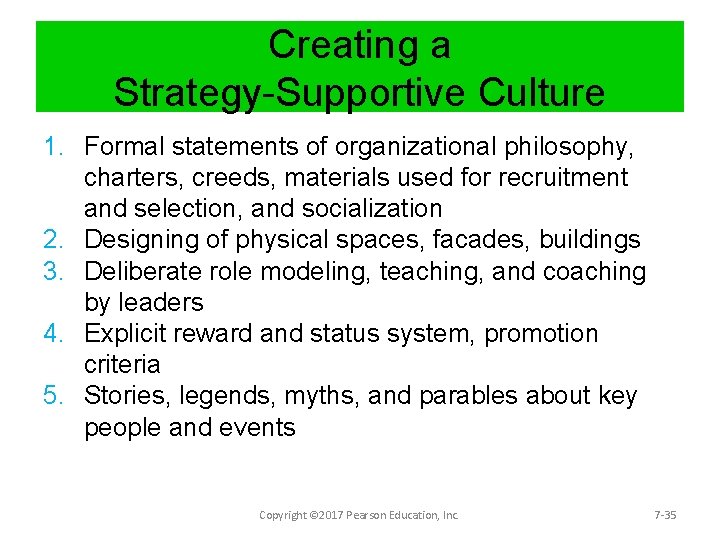 Creating a
Strategy-Supportive Culture

1. Formal statements of organizational philosophy, charters, creeds, materials used for recruitment and selection, and socialization
2. Designing of physical spaces, facades, buildings
3. Deliberate role modeling, teaching, and coaching by leaders
4. Explicit reward and status system, promotion criteria
5. Stories, legends, myths, and parables about key people and events

Copyright ©2017 Pearson Education, Inc.

7-35